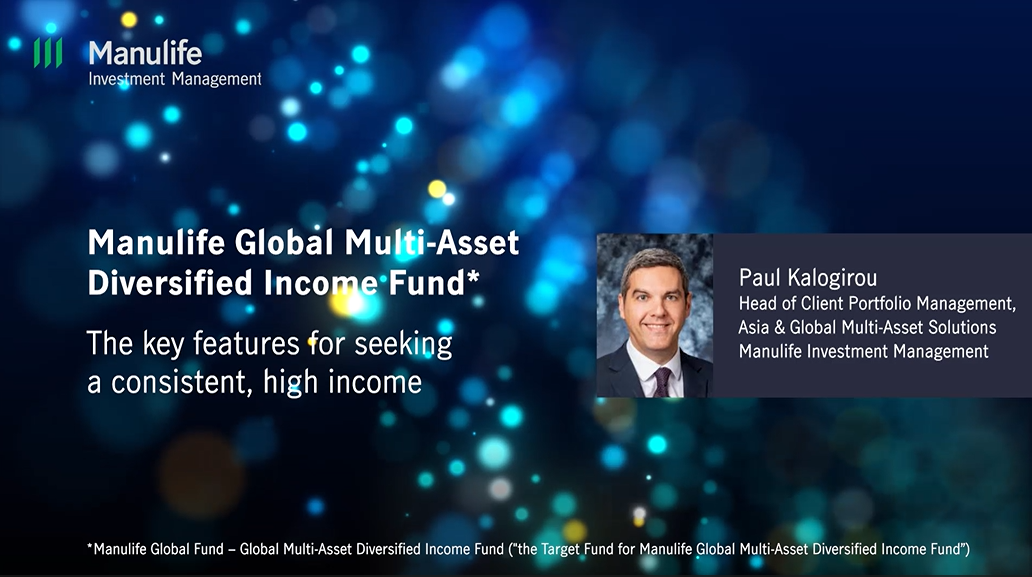 Manulife
Investment Management

Manulife Global Multi-Asset Diversified Income Fund*

The key features for seeking a consistent, high income

Paul Kalogirou
Head of Client Portfolio Management, Asia & Global Multi-Asset Solutions
Manulife Investment Management

*Manulife Global Fund – Global Multi-Asset Diversified Income Fund ("the Target Fund for Manulife Global Multi-Asset Diversified Income Fund")